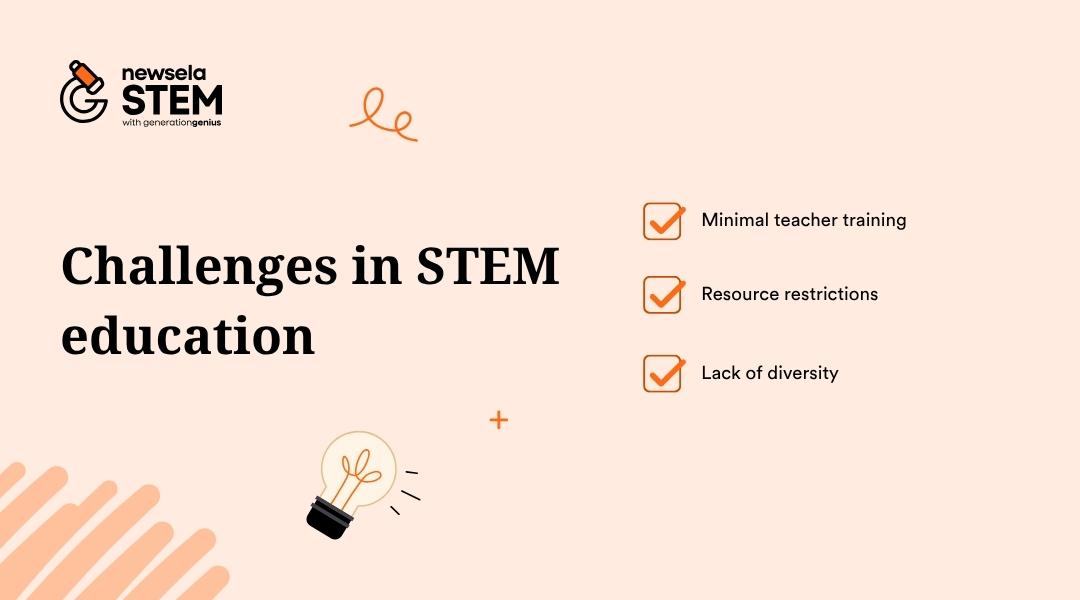 newsela
STEM
with generationgenius

Challenges in STEM education

Minimal teacher training

Resource restrictions

Lack of diversity